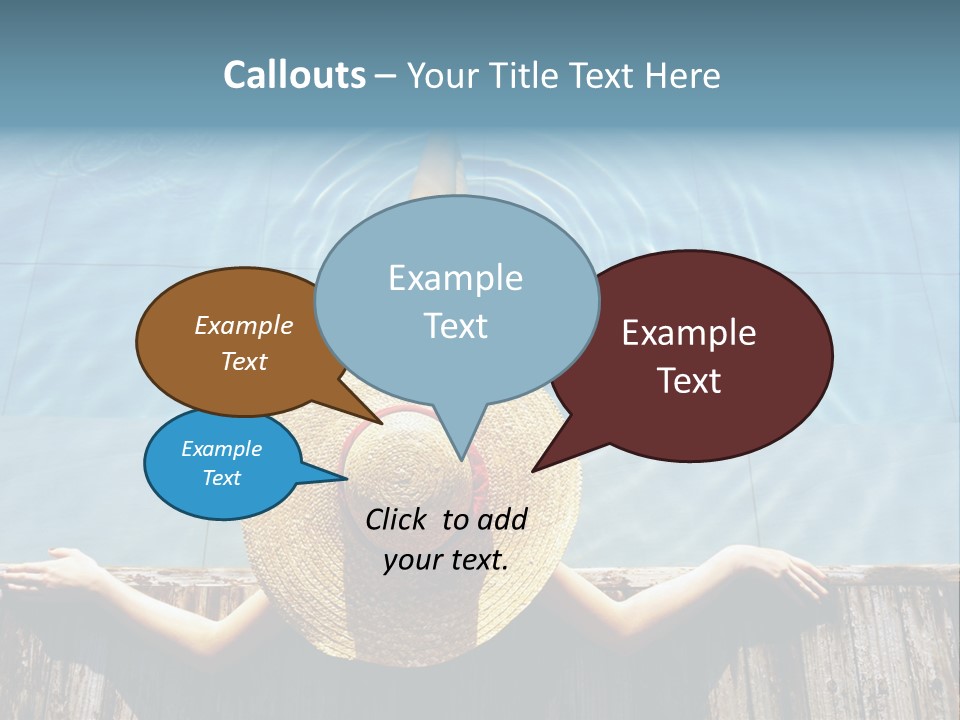 Callouts – Your Title Text Here

Example Text

Example Text

Example Text

Example Text

Click to add your text.